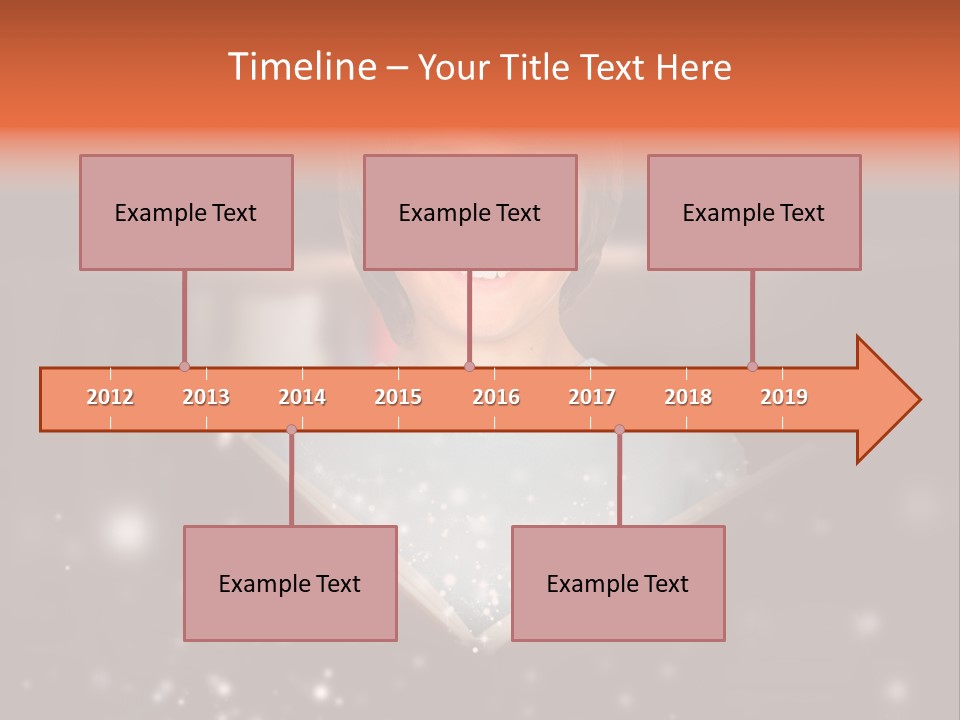 Timeline – Your Title Text Here

Example Text

Example Text

Example Text

2012 2013 2014 2015 2016 2017 2018 2019

Example Text

Example Text